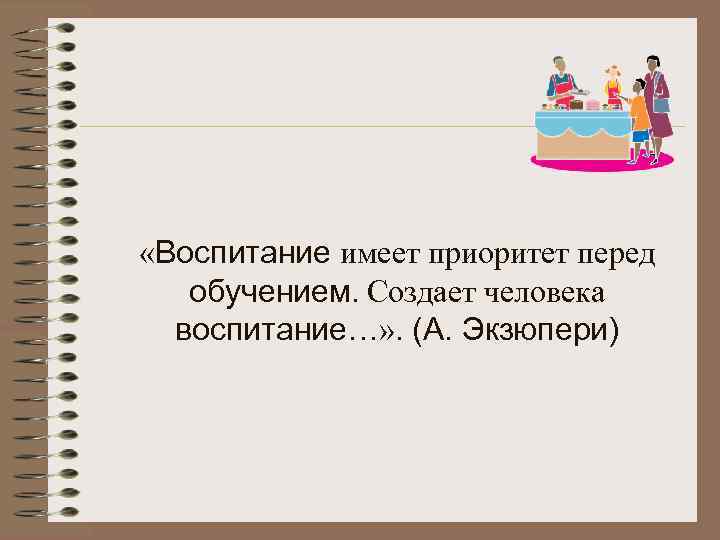 «Воспитание имеет приоритет перед обучением. Создает человека воспитание…». (А. Экзюпери)